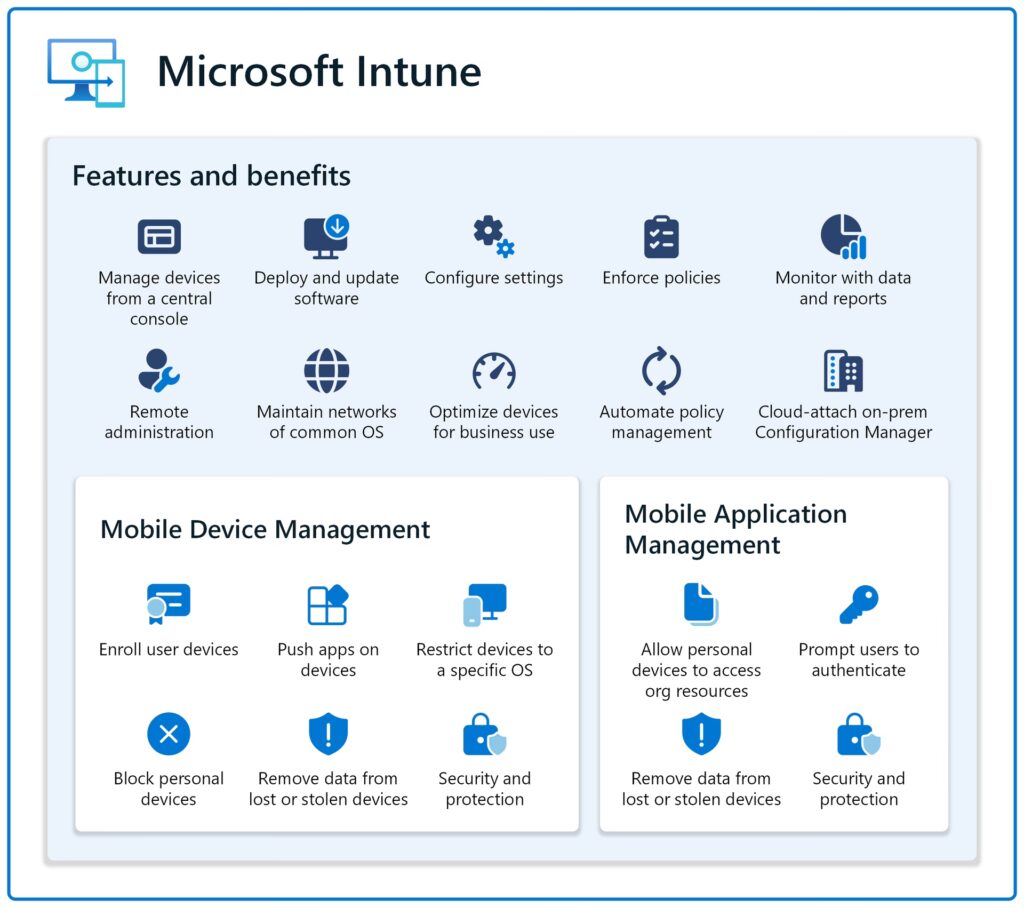 Microsoft Intune

Features and benefits

Manage devices from a central console

Deploy and update software

Configure settings

Enforce policies

Monitor with data and reports

Remote administration

Maintain networks of common OS

Optimize devices for business use

Automate policy management

Cloud-attach on-prem Configuration Manager

Mobile Device Management

Enroll user devices

Push apps on devices

Restrict devices to a specific OS

Block personal devices

Remove data from lost or stolen devices

Security and protection

Mobile Application Management

Allow personal devices to access org resources

Prompt users to authenticate

Remove data from lost or stolen devices

Security and protection